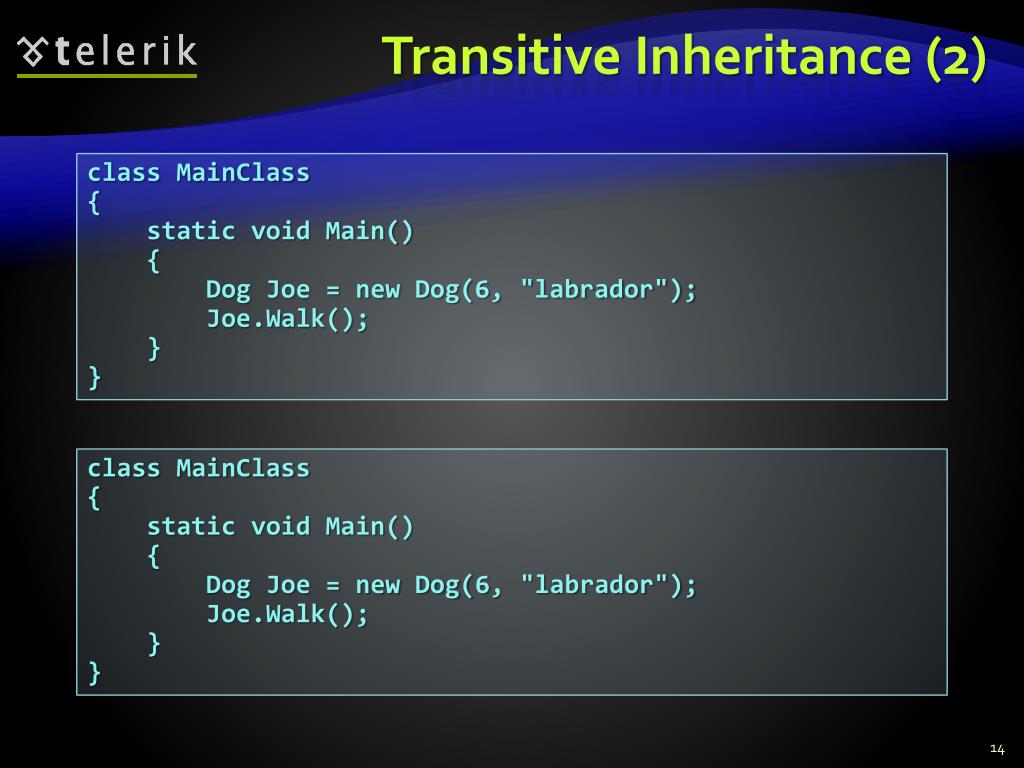 telerik

Transitive Inheritance (2)

class MainClass
{
    static void Main()
    {
        Dog Joe = new Dog(6, "labrador");
        Joe.Walk();
    }
}

class MainClass
{
    static void Main()
    {
        Dog Joe = new Dog(6, "labrador");
        Joe.Walk();
    }
}

14